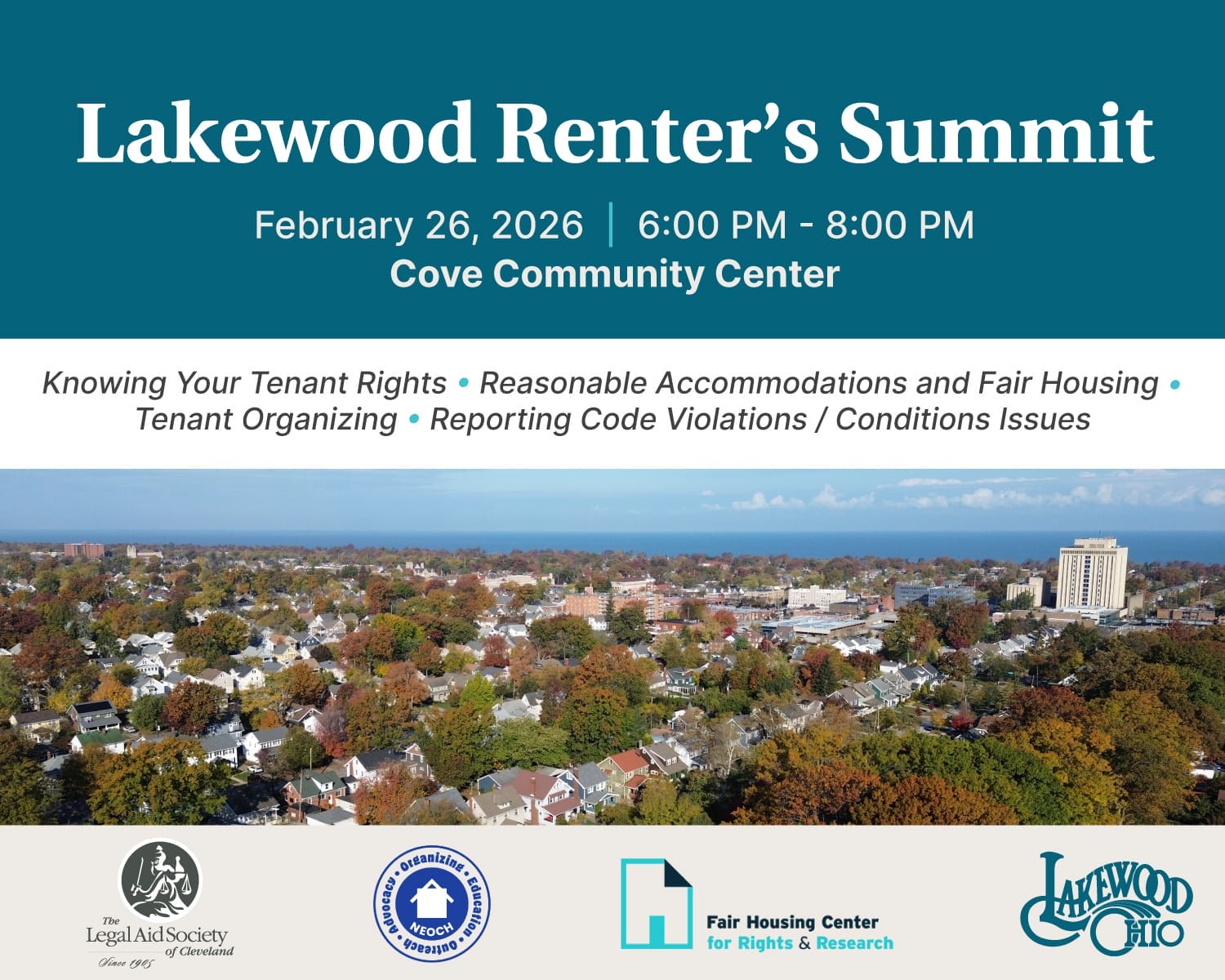 Lakewood Renter's Summit

February 26, 2026 | 6:00 PM - 8:00 PM
Cove Community Center

Knowing Your Tenant Rights • Reasonable Accommodations and Fair Housing • Tenant Organizing • Reporting Code Violations / Conditions Issues

The Legal Aid Society of Cleveland
Since 1905

Organizing • Education • Outreach • Advocacy
NEOCH

Fair Housing Center for Rights & Research

LAKEWOOD OHIO